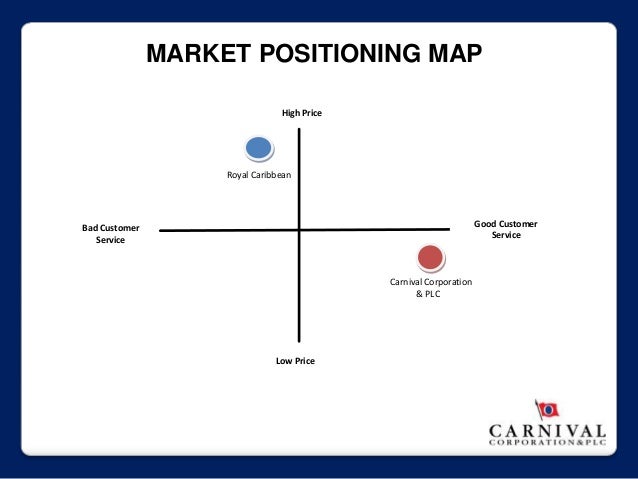 MARKET POSITIONING MAP

High Price

Royal Caribbean

Bad Customer Service

Good Customer Service

Carnival Corporation & PLC

Low Price

CARNIVAL
CORPORATION&PLC